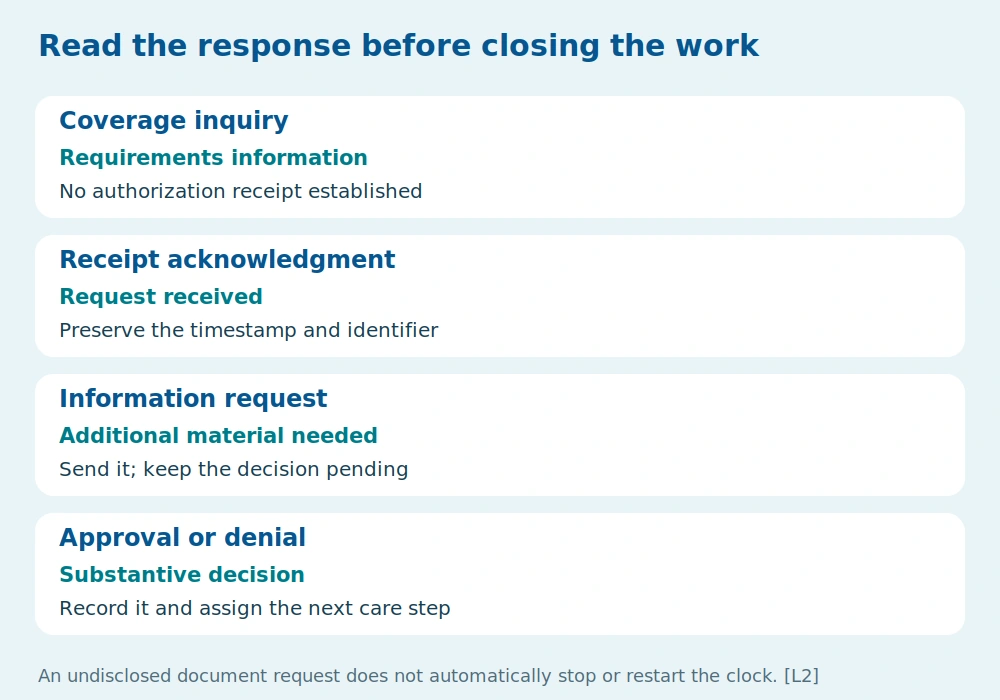 Read the response before closing the work

Coverage inquiry
Requirements information
No authorization receipt established

Receipt acknowledgment
Request received
Preserve the timestamp and identifier

Information request
Additional material needed
Send it; keep the decision pending

Approval or denial
Substantive decision
Record it and assign the next care step

An undisclosed document request does not automatically stop or restart the clock. [L2]